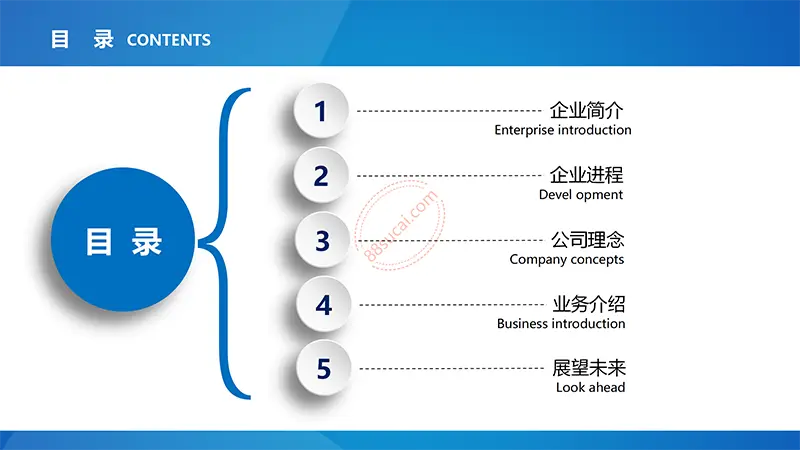 目 录 CONTENTS

目 录

1
企业简介
Enterprise introduction

2
企业进程
Devel opment

3
公司理念
Company concepts

4
业务介绍
Business introduction

5
展望未来
Look ahead

88sucai.com